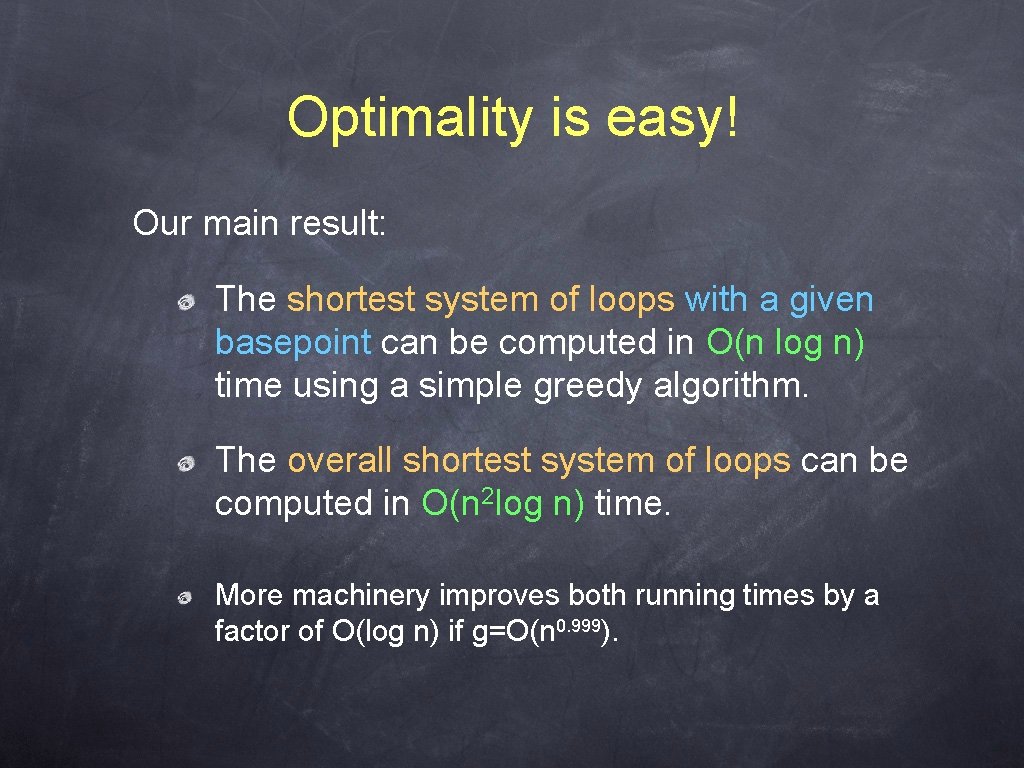 Optimality is easy!

Our main result:

The shortest system of loops with a given basepoint can be computed in $O(n \log n)$ time using a simple greedy algorithm.

The overall shortest system of loops can be computed in $O(n^2 \log n)$ time.

More machinery improves both running times by a factor of $O(\log n)$ if $g=O(n^{0.999})$.